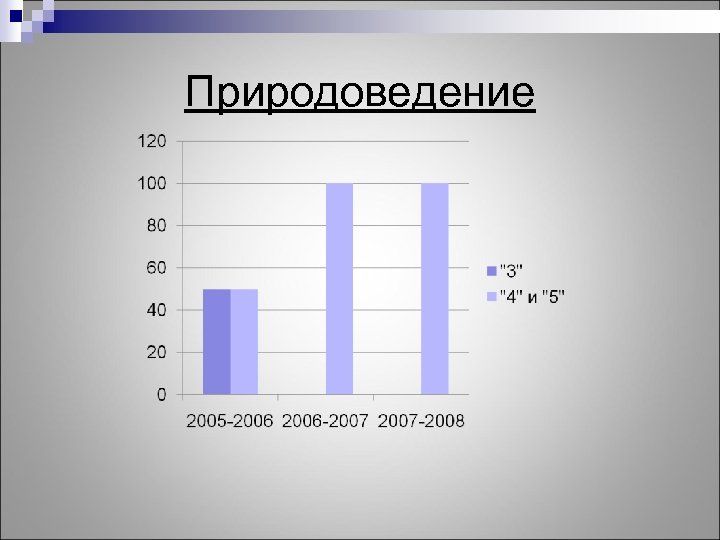 Природоведение

120
100
80
60
40
20
0

2005-2006 2006-2007 2007-2008

"3"
"4" и "5"